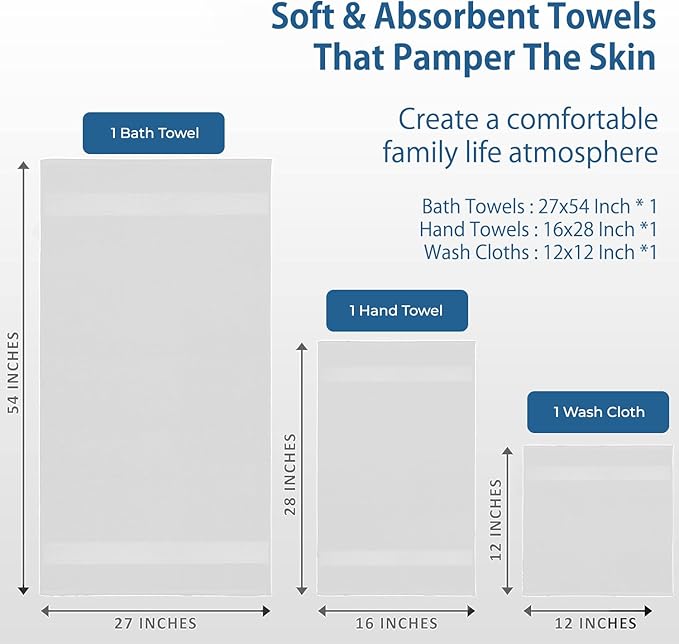 Soft & Absorbent Towels
That Pamper The Skin

Create a comfortable family life atmosphere

Bath Towels : 27x54 Inch * 1
Hand Towels : 16x28 Inch *1
Wash Cloths : 12x12 Inch *1

1 Bath Towel

54 INCHES

27 INCHES

1 Hand Towel

28 INCHES

16 INCHES

1 Wash Cloth

12 INCHES

12 INCHES